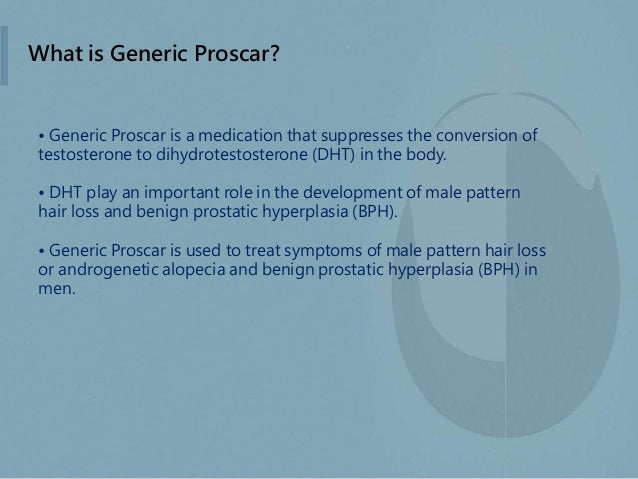 What is Generic Proscar?

• Generic Proscar is a medication that suppresses the conversion of testosterone to dihydrotestosterone (DHT) in the body.

• DHT play an important role in the development of male pattern hair loss and benign prostatic hyperplasia (BPH).

• Generic Proscar is used to treat symptoms of male pattern hair loss or androgenetic alopecia and benign prostatic hyperplasia (BPH) in men.